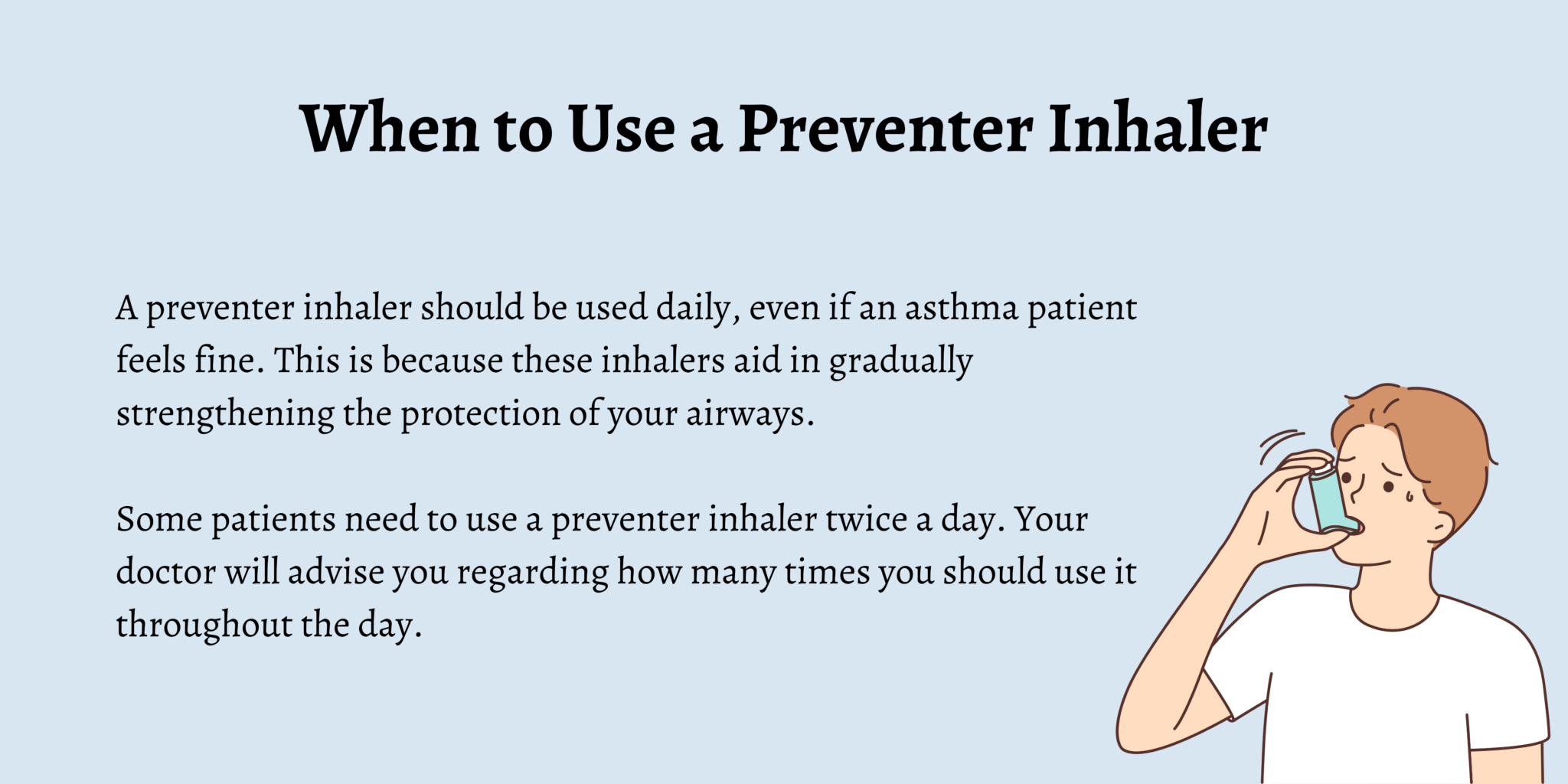 When to Use a Preventer Inhaler

A preventer inhaler should be used daily, even if an asthma patient feels fine. This is because these inhalers aid in gradually strengthening the protection of your airways.

Some patients need to use a preventer inhaler twice a day. Your doctor will advise you regarding how many times you should use it throughout the day.